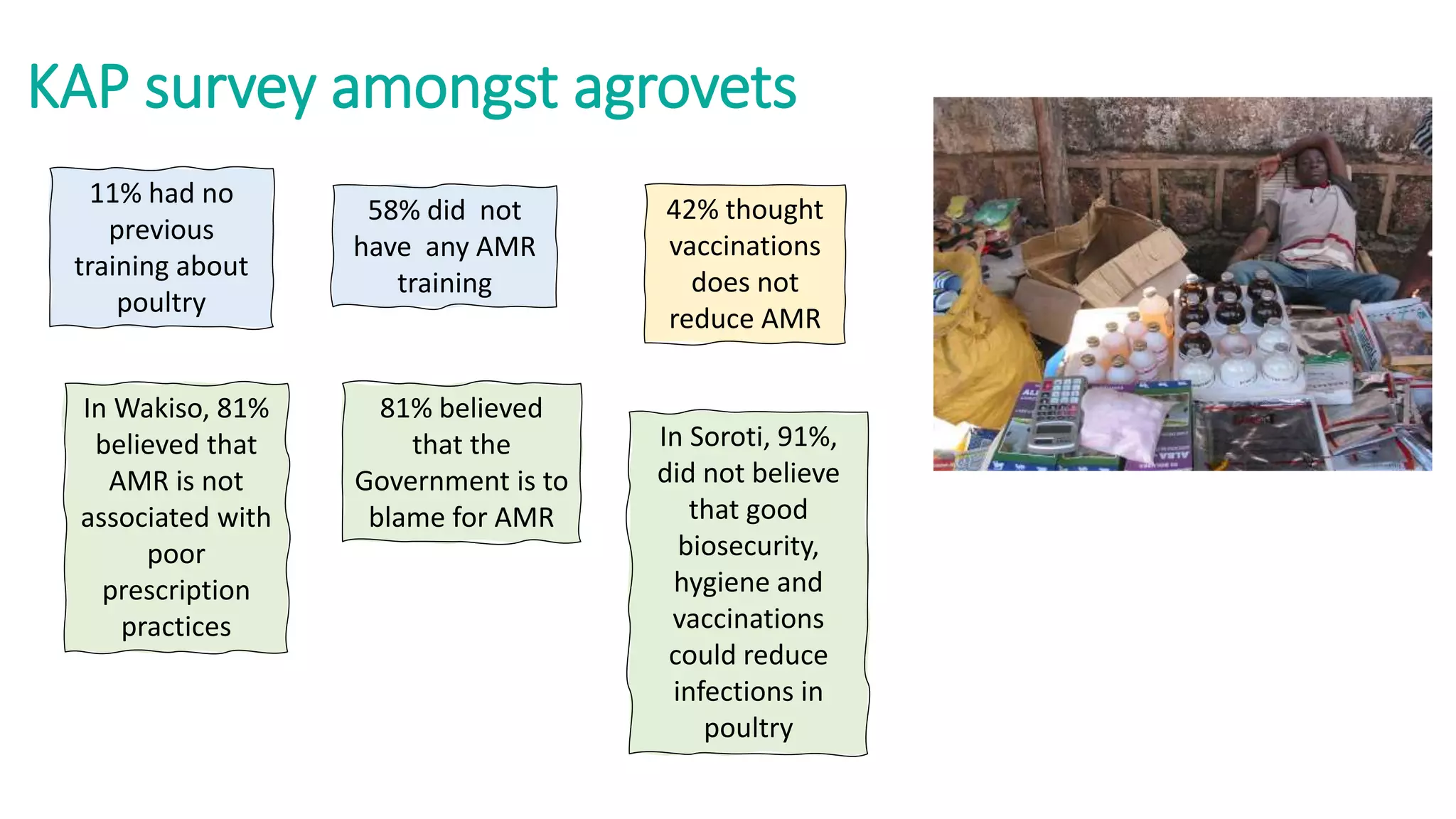 KAP survey amongst agrovets

11% had no previous training about poultry

58% did not have any AMR training

42% thought vaccinations does not reduce AMR

In Wakiso, 81% believed that AMR is not associated with poor prescription practices

81% believed that the Government is to blame for AMR

In Soroti, 91%, did not believe that good biosecurity, hygiene and vaccinations could reduce infections in poultry